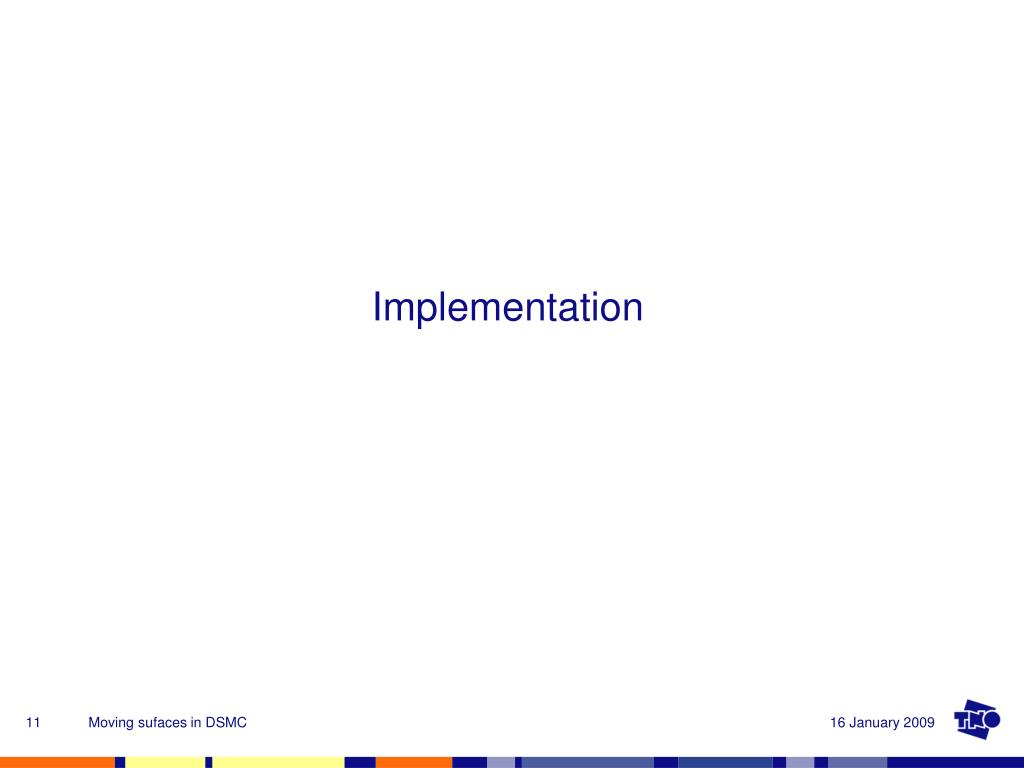 Implementation

11 Moving sufaces in DSMC 16 January 2009

TNO